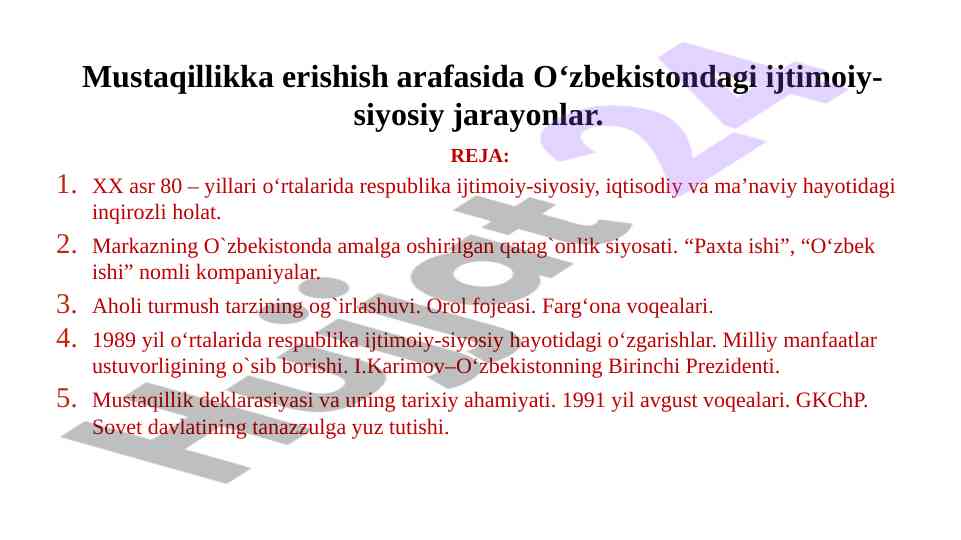 Mustaqillikka erishish arafasida O‘zbekistondagi ijtimoiy-siyosiy jarayonlar.

REJA:

1. XX asr 80 – yillari o‘rtalarida respublika ijtimoiy-siyosiy, iqtisodiy va ma’naviy hayotidagi inqirozli holat.
2. Markazning O`zbekistonda amalga oshirilgan qatag`onlik siyosati. “Paxta ishi”, “O‘zbek ishi” nomli kompaniyalar.
3. Aholi turmush tarzining og`irlashuvi. Orol fojeasi. Farg‘ona voqealari.
4. 1989 yil o‘rtalarida respublika ijtimoiy-siyosiy hayotidagi o‘zgarishlar. Milliy manfaatlar ustuvorligining o`sib borishi. I.Karimov–O‘zbekistonning Birinchi Prezidenti.
5. Mustaqillik deklarasiyasi va uning tarixiy ahamiyati. 1991 yil avgust voqealari. GKChP. Sovet davlatining tanazzulga yuz tutishi.

Hujjat24